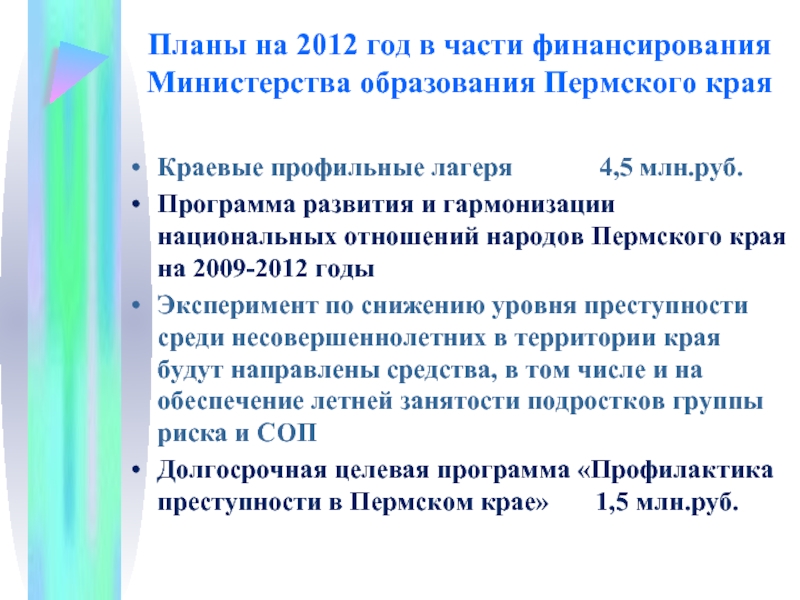 Планы на 2012 год в части финансирования Министерства образования Пермского края

• Краевые профильные лагеря 4,5 млн.руб.
• Программа развития и гармонизации национальных отношений народов Пермского края на 2009-2012 годы
• Эксперимент по снижению уровня преступности среди несовершеннолетних в территории края будут направлены средства, в том числе и на обеспечение летней занятости подростков группы риска и СОП
• Долгосрочная целевая программа «Профилактика преступности в Пермском крае» 1,5 млн.руб.